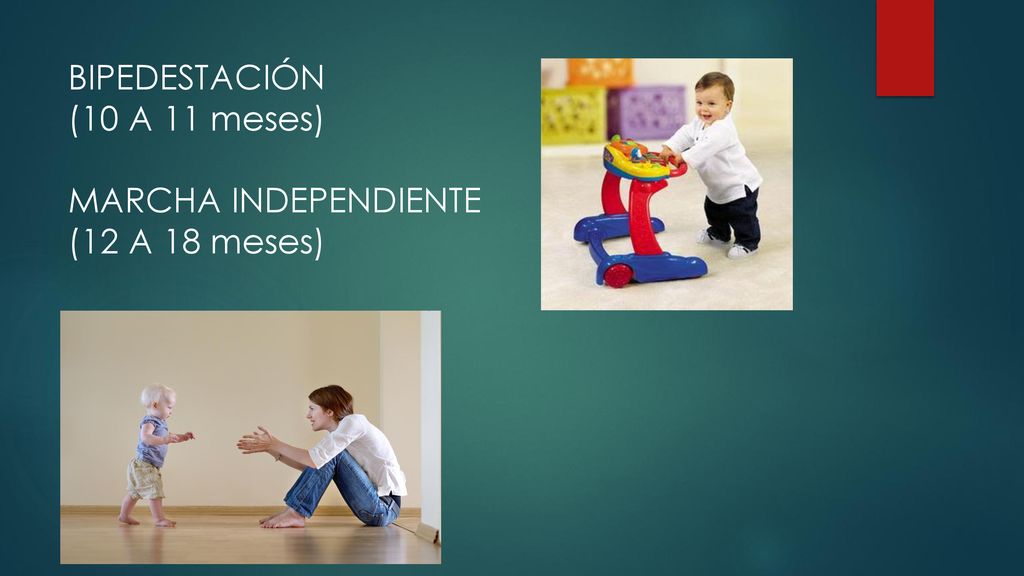 BIPEDESTACIÓN
(10 A 11 meses)

MARCHA INDEPENDIENTE
(12 A 18 meses)